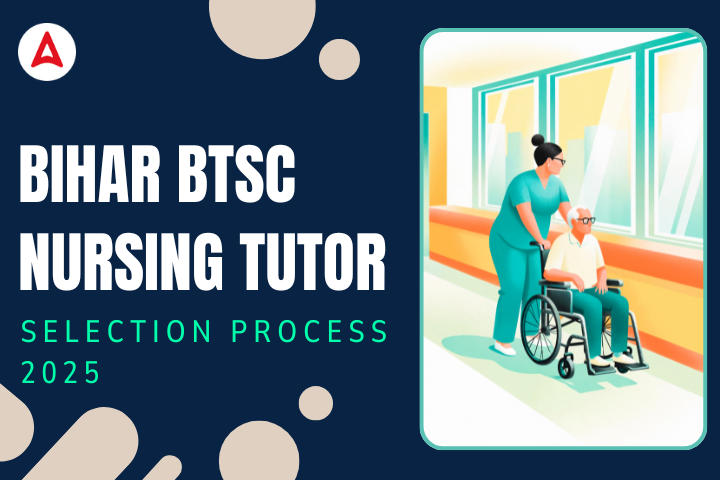 BIHAR BTSC NURSING TUTOR

SELECTION PROCESS 2025